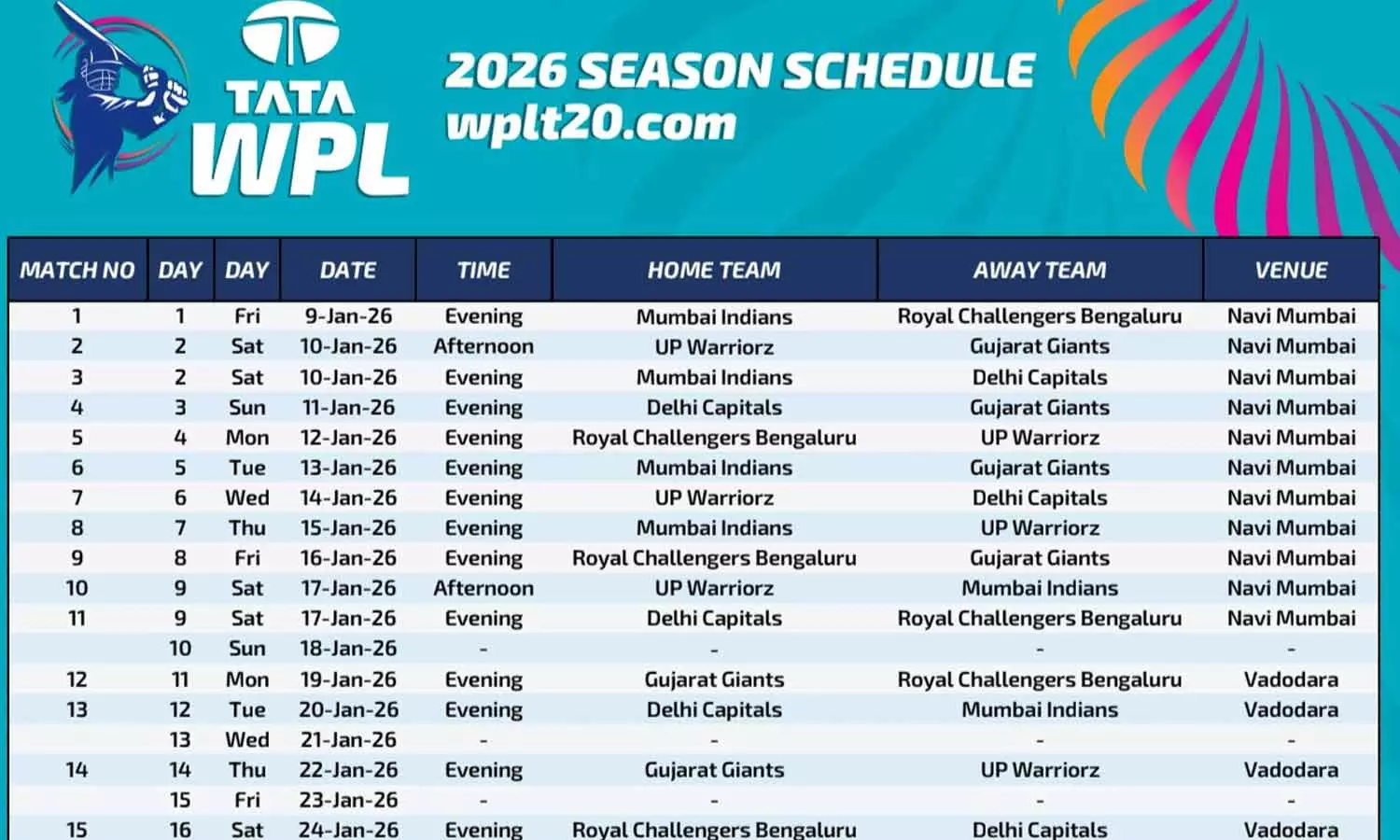 TATA WPL

2026 SEASON SCHEDULE
wplt20.com

| MATCH NO | DAY | DAY | DATE | TIME | HOME TEAM | AWAY TEAM | VENUE |
|---|---|---|---|---|---|---|---|
| 1 | 1 | Fri | 9-Jan-26 | Evening | Mumbai Indians | Royal Challengers Bengaluru | Navi Mumbai |
| 2 | 2 | Sat | 10-Jan-26 | Afternoon | UP Warriorz | Gujarat Giants | Navi Mumbai |
| 3 | 2 | Sat | 10-Jan-26 | Evening | Mumbai Indians | Delhi Capitals | Navi Mumbai |
| 4 | 3 | Sun | 11-Jan-26 | Evening | Delhi Capitals | Gujarat Giants | Navi Mumbai |
| 5 | 4 | Mon | 12-Jan-26 | Evening | Royal Challengers Bengaluru | UP Warriorz | Navi Mumbai |
| 6 | 5 | Tue | 13-Jan-26 | Evening | Mumbai Indians | Gujarat Giants | Navi Mumbai |
| 7 | 6 | Wed | 14-Jan-26 | Evening | UP Warriorz | Delhi Capitals | Navi Mumbai |
| 8 | 7 | Thu | 15-Jan-26 | Evening | Mumbai Indians | UP Warriorz | Navi Mumbai |
| 9 | 8 | Fri | 16-Jan-26 | Evening | Royal Challengers Bengaluru | Gujarat Giants | Navi Mumbai |
| 10 | 9 | Sat | 17-Jan-26 | Afternoon | UP Warriorz | Mumbai Indians | Navi Mumbai |
| 11 | 9 | Sat | 17-Jan-26 | Evening | Delhi Capitals | Royal Challengers Bengaluru | Navi Mumbai |
|  | 10 | Sun | 18-Jan-26 | - | - | - | - |
| 12 | 11 | Mon | 19-Jan-26 | Evening | Gujarat Giants | Royal Challengers Bengaluru | Vadodara |
| 13 | 12 | Tue | 20-Jan-26 | Evening | Delhi Capitals | Mumbai Indians | Vadodara |
|  | 13 | Wed | 21-Jan-26 | - | - | - | - |
| 14 | 14 | Thu | 22-Jan-26 | Evening | Gujarat Giants | UP Warriorz | Vadodara |
|  | 15 | Fri | 23-Jan-26 | - | - | - | - |
| 15 | 16 | Sat | 24-Jan-26 | Evening | Royal Challengers Bengaluru | Delhi Capitals | Vadodara |